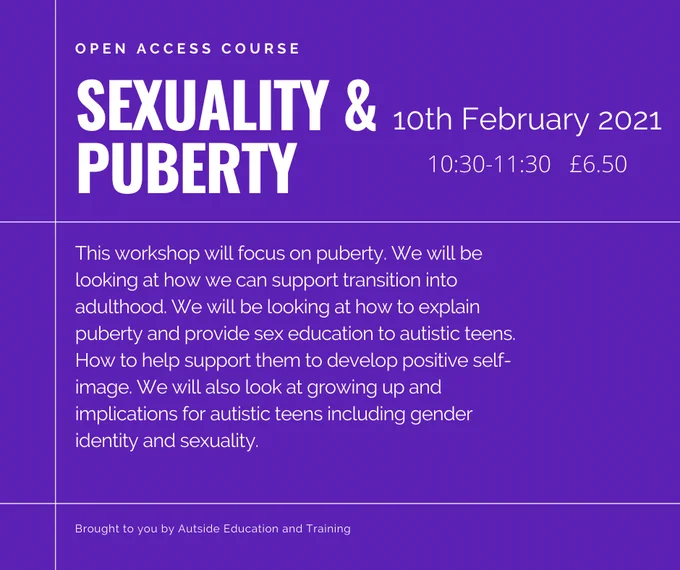 OPEN ACCESS COURSE

SEXUALITY & PUBERTY

10th February 2021

10:30-11:30 £6.50

This workshop will focus on puberty. We will be looking at how we can support transition into adulthood. We will be looking at how to explain puberty and provide sex education to autistic teens. How to help support them to develop positive self-image. We will also look at growing up and implications for autistic teens including gender identity and sexuality.

Brought to you by Autside Education and Training